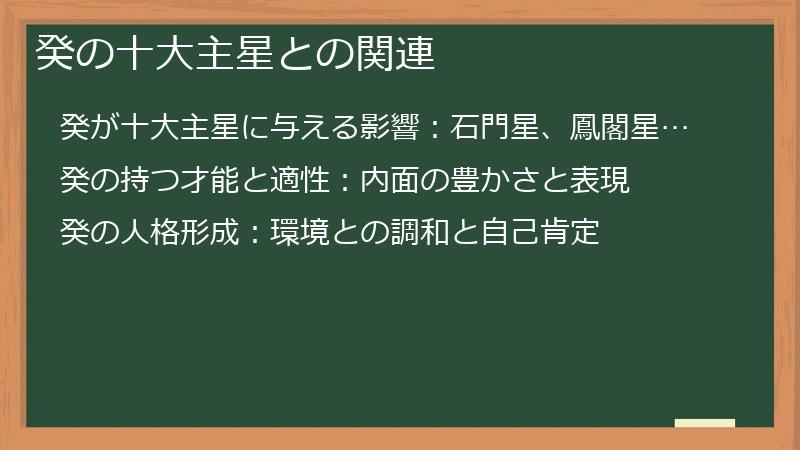 癸の十大主星との関連

癸が十大主星に与える影響：石門星、鳳閣星…

癸の持つ才能と適性：内面の豊かさと表現

癸の人格形成：環境との調和と自己肯定